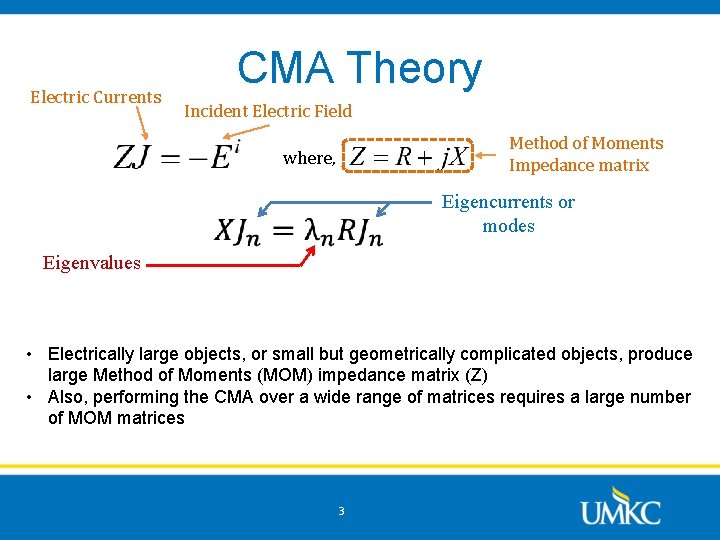 CMA Theory

Electric Currents

Incident Electric Field

$ZJ = -E^i$ where, $Z = R + jX$

Method of Moments Impedance matrix

Eigencurrents or modes

$XJ_n = \lambda_n RJ_n$

Eigenvalues

• Electrically large objects, or small but geometrically complicated objects, produce large Method of Moments (MOM) impedance matrix (Z)
• Also, performing the CMA over a wide range of matrices requires a large number of MOM matrices

3

UMKC